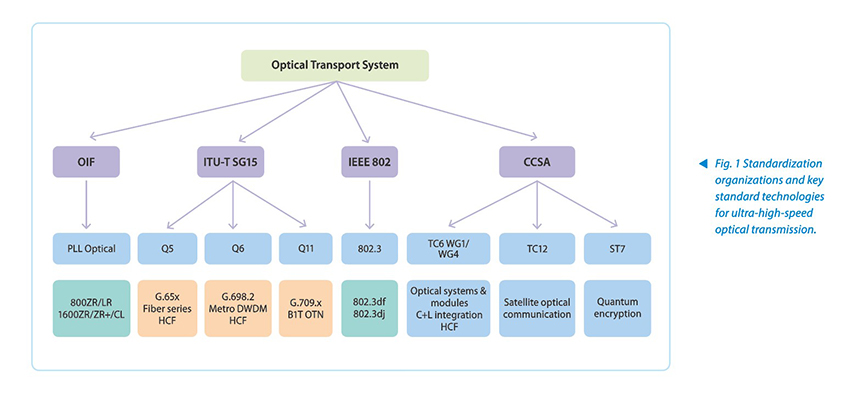 Optical Transport System

OIF

ITU-T SG15

IEEE 802

CCSA

PLL Optical

Q5

Q6

Q11

802.3

TC6 WG1/ WG4

TC12

ST7

800ZR/LR 1600ZR/ZR+/CL

G.65x Fiber series HCF

G.698.2 Metro DWDM HCF

G.709.x B1T OTN

802.3df 802.3dj

Optical systems & modules C+L integration HCF

Satellite optical communication

Quantum encryption

Fig. 1 Standardization organizations and key standard technologies for ultra-high-speed optical transmission.